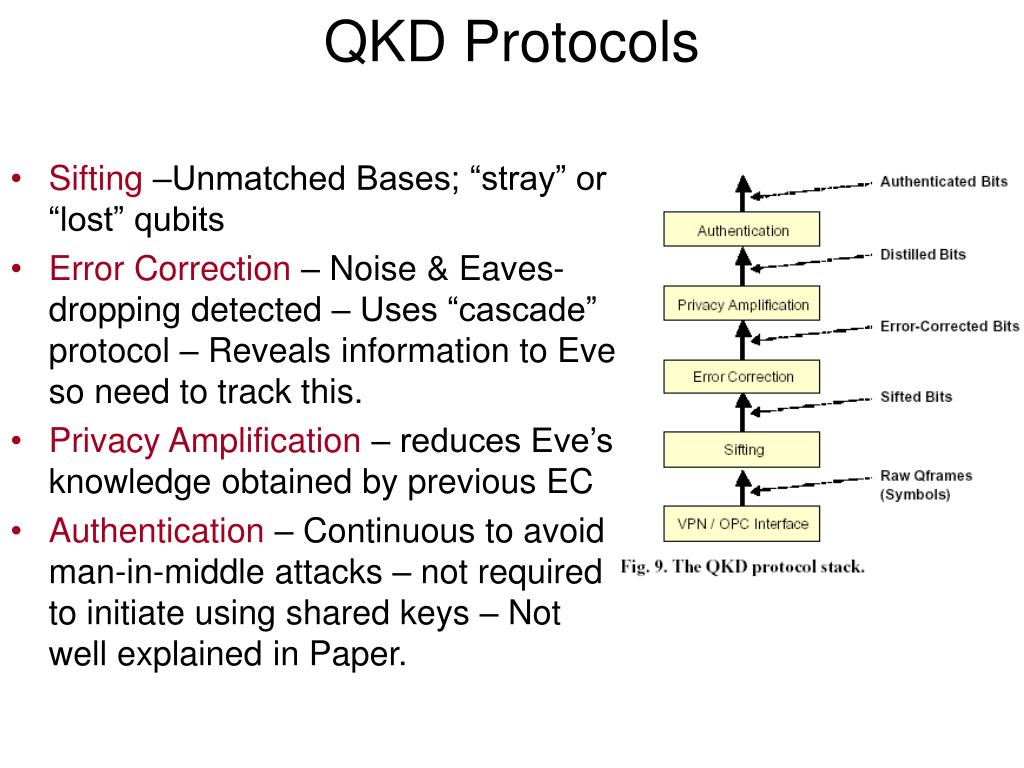 QKD Protocols

• Sifting –Unmatched Bases; “stray” or “lost” qubits
• Error Correction – Noise & Eavesdropping detected – Uses “cascade” protocol – Reveals information to Eve so need to track this.
• Privacy Amplification – reduces Eve’s knowledge obtained by previous EC
• Authentication – Continuous to avoid man-in-middle attacks – not required to initiate using shared keys – Not well explained in Paper.

Authenticated Bits
Authentication
Distilled Bits
Privacy Amplification
Error-Corrected Bits
Error Correction
Sifted Bits
Sifting
Raw Qframes (Symbols)
VPN / OPC Interface

Fig. 9. The QKD protocol stack.